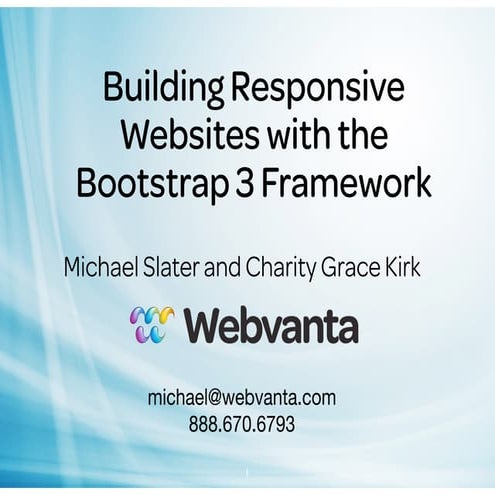 Building Responsive Websites with the Bootstrap 3 Framework

Michael Slater and Charity Grace Kirk

Webvanta

michael@webvanta.com
888.670.6793